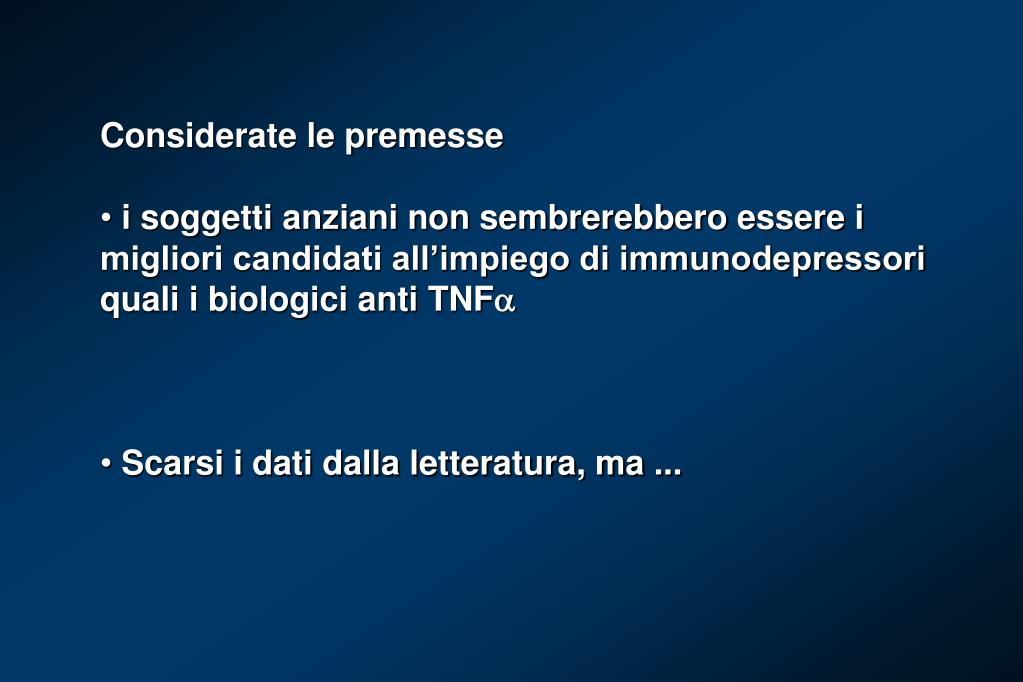 Considerate le premesse

• i soggetti anziani non sembrerebbero essere i migliori candidati all’impiego di immunodepressori quali i biologici anti TNF$\alpha$

• Scarsi i dati dalla letteratura, ma ...